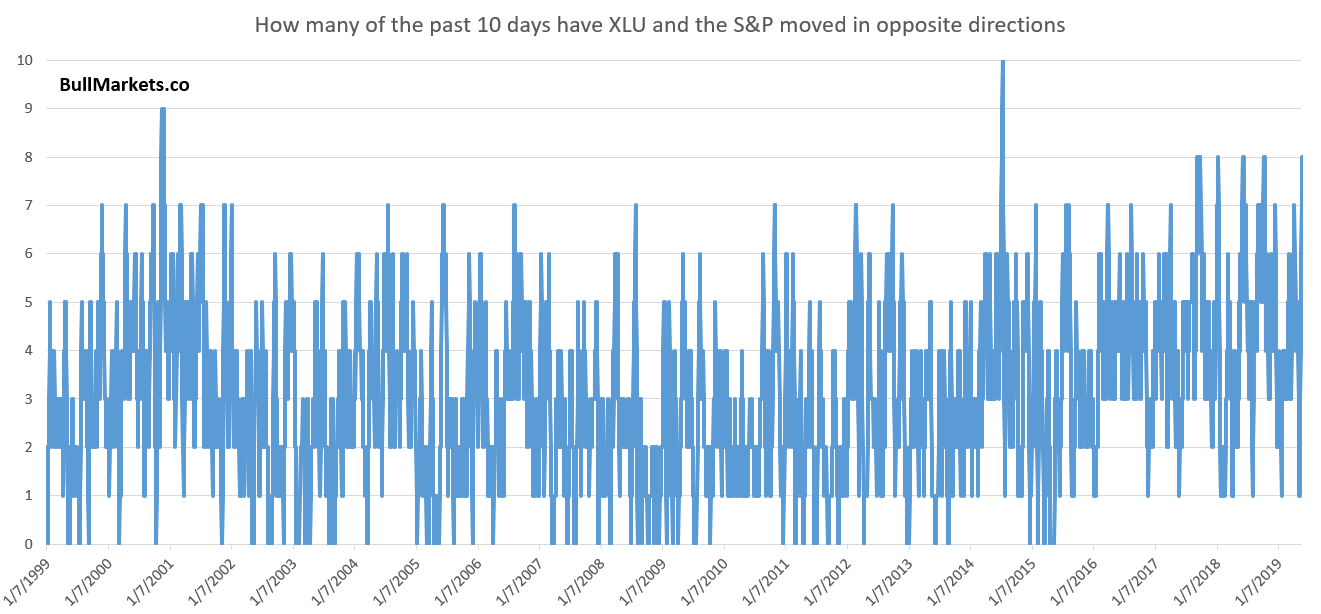 How many of the past 10 days have XLU and the S&P moved in opposite directions

BullMarkets.co

10
9
8
7
6
5
4
3
2
1
0

1/7/1999
1/7/2000
1/7/2001
1/7/2002
1/7/2003
1/7/2004
1/7/2005
1/7/2006
1/7/2007
1/7/2008
1/7/2009
1/7/2010
1/7/2011
1/7/2012
1/7/2013
1/7/2014
1/7/2015
1/7/2016
1/7/2017
1/7/2018
1/7/2019